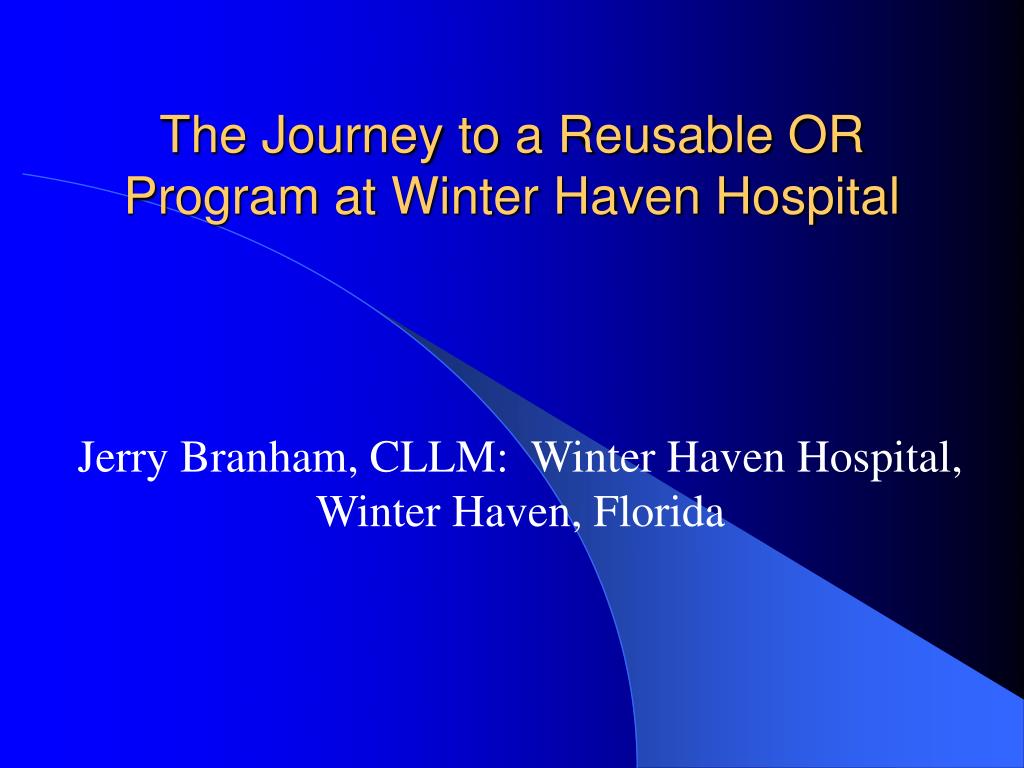 The Journey to a Reusable OR Program at Winter Haven Hospital

Jerry Branham, CLLM: Winter Haven Hospital, Winter Haven, Florida